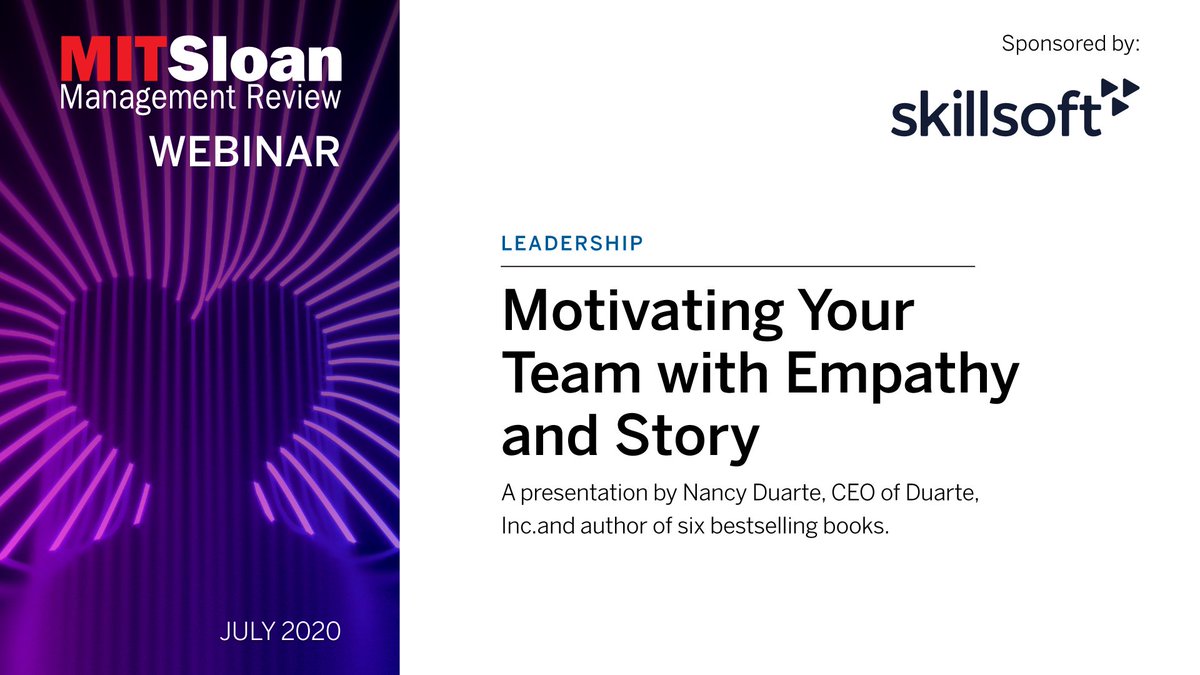 MITSloan
Management Review
WEBINAR

JULY 2020

Sponsored by:

skillsoft

LEADERSHIP

Motivating Your Team with Empathy and Story

A presentation by Nancy Duarte, CEO of Duarte, Inc.and author of six bestselling books.